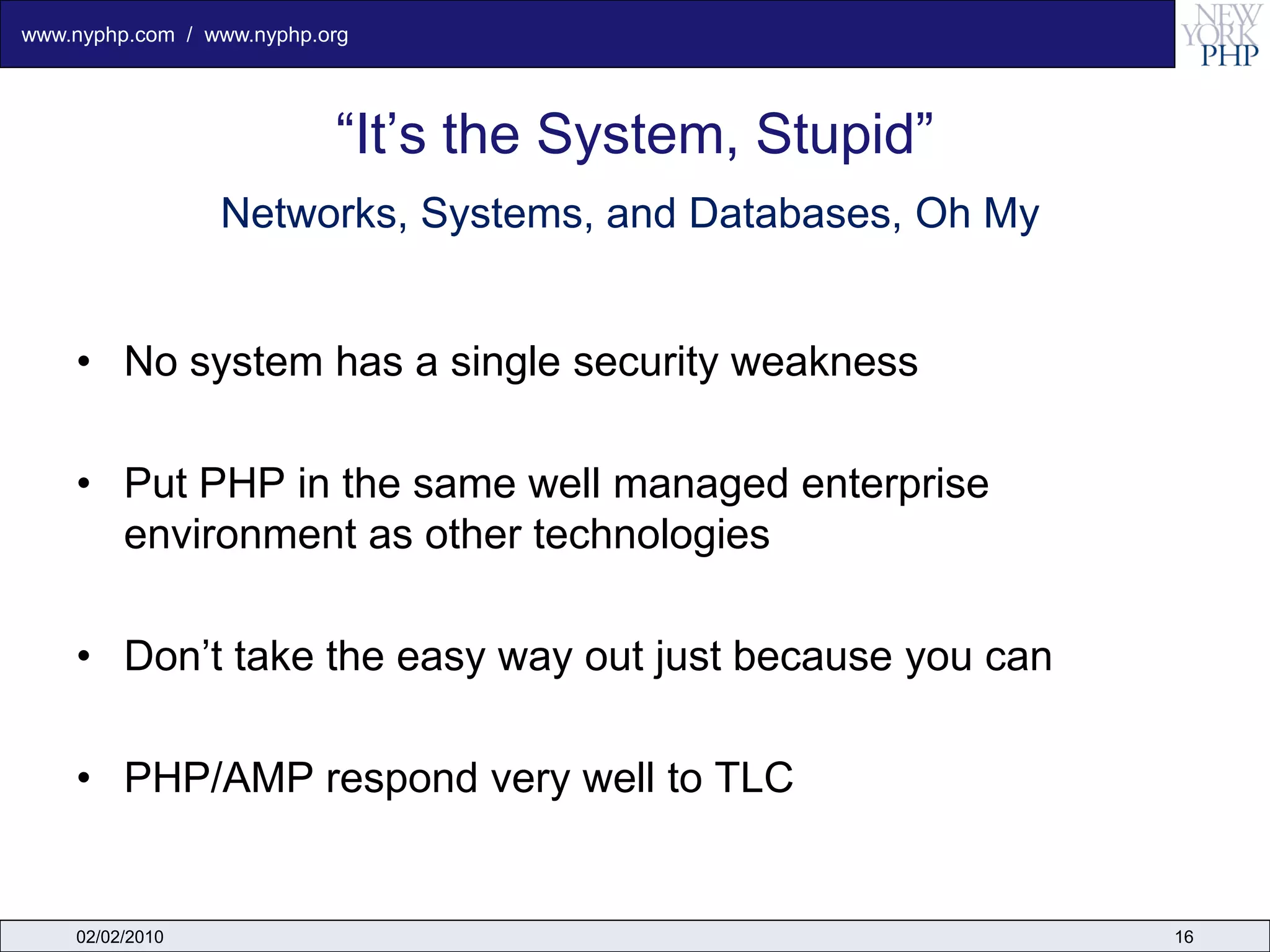 www.nyphp.com / www.nyphp.org

NEW YORK PHP

“It’s the System, Stupid”

Networks, Systems, and Databases, Oh My

• No system has a single security weakness

• Put PHP in the same well managed enterprise environment as other technologies

• Don’t take the easy way out just because you can

• PHP/AMP respond very well to TLC

02/02/2010

16